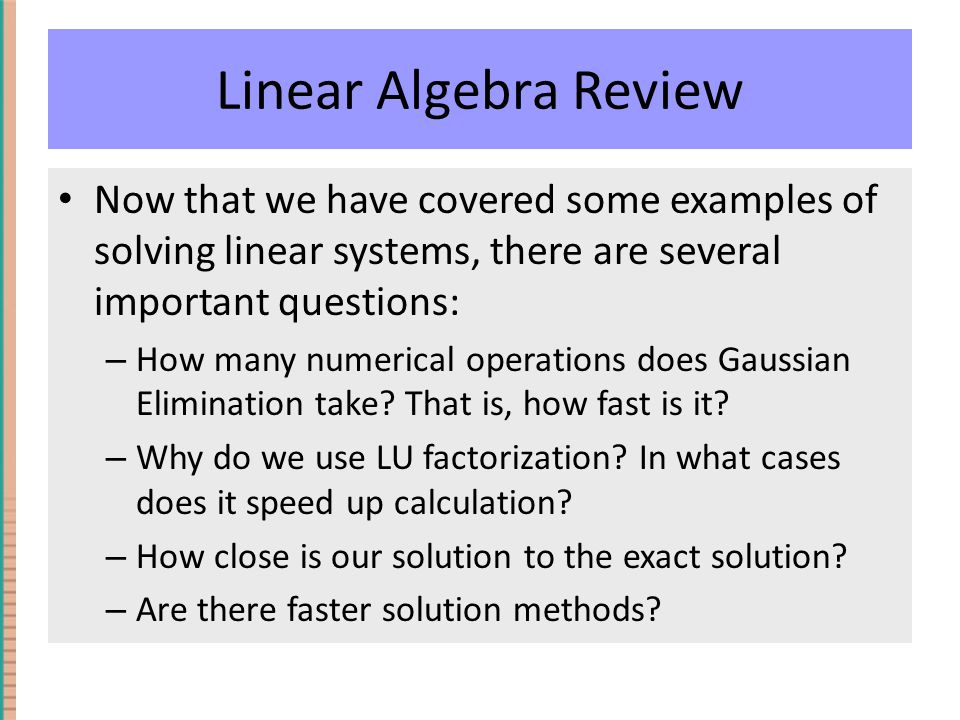 Linear Algebra Review

• Now that we have covered some examples of solving linear systems, there are several important questions:

– How many numerical operations does Gaussian Elimination take? That is, how fast is it?

– Why do we use LU factorization? In what cases does it speed up calculation?

– How close is our solution to the exact solution?

– Are there faster solution methods?